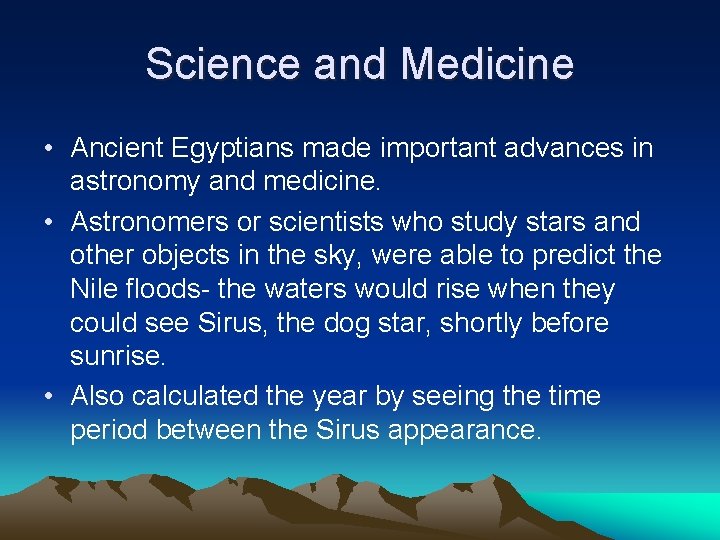 Science and Medicine

• Ancient Egyptians made important advances in astronomy and medicine.

• Astronomers or scientists who study stars and other objects in the sky, were able to predict the Nile floods- the waters would rise when they could see Sirus, the dog star, shortly before sunrise.

• Also calculated the year by seeing the time period between the Sirus appearance.